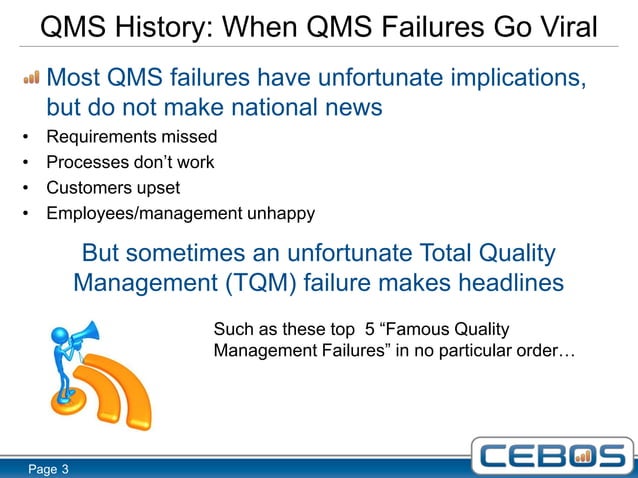 QMS History: When QMS Failures Go Viral

Most QMS failures have unfortunate implications, but do not make national news

• Requirements missed
• Processes don't work
• Customers upset
• Employees/management unhappy

But sometimes an unfortunate Total Quality Management (TQM) failure makes headlines

Such as these top 5 "Famous Quality Management Failures" in no particular order…

Page 3

CEBOS